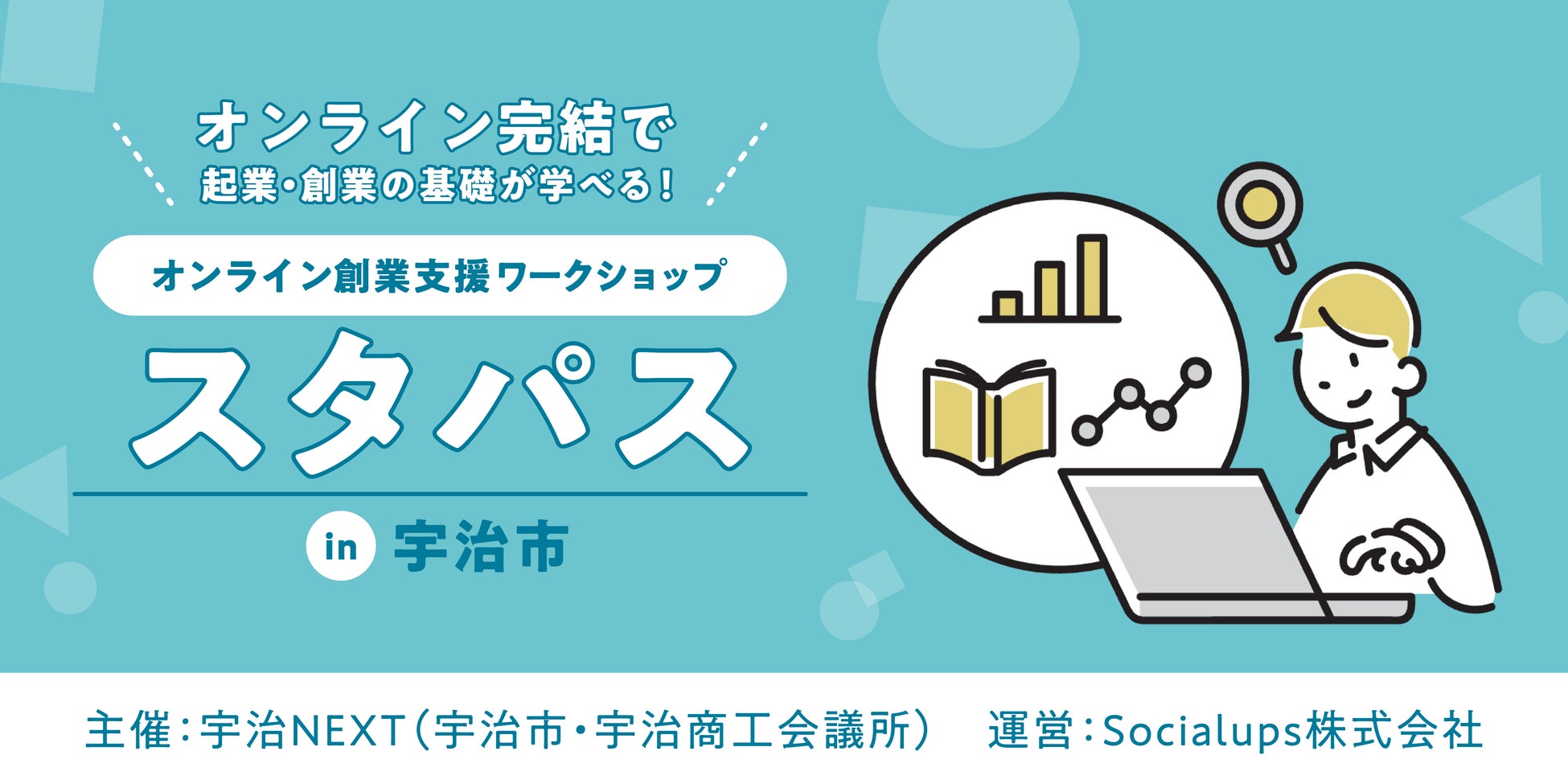 オンライン完結で
起業・創業の基礎が学べる！

オンライン創業支援ワークショップ

スタパス

in 宇治市

主催：宇治NEXT（宇治市・宇治商工会議所） 運営：Socialups株式会社